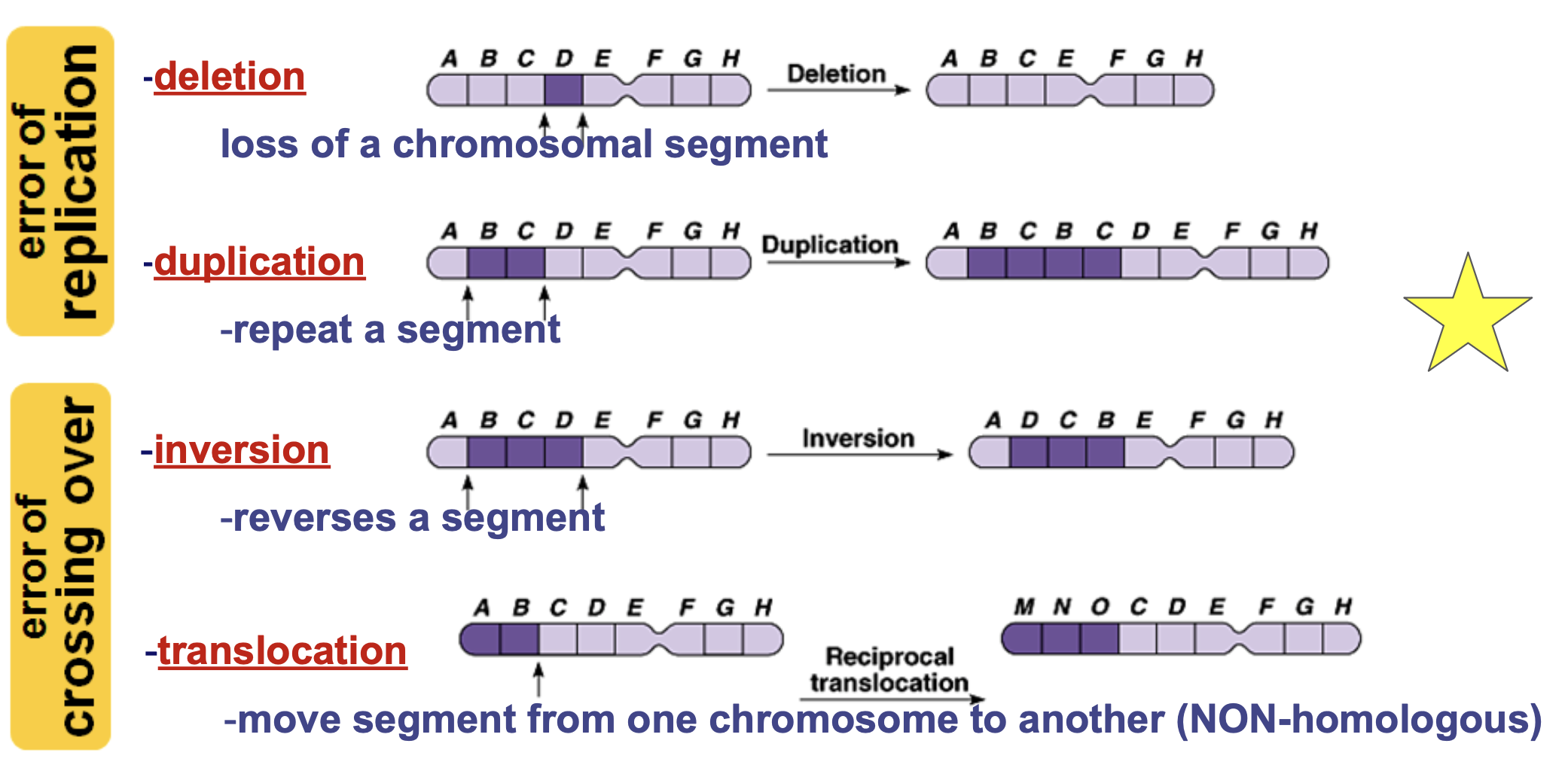 error of replication

-deletion

A B C D E F G H

Deletion

A B C E F G H

loss of a chromosomal segment

-duplication

A B C D E F G H

Duplication

A B C B C D E F G H

-repeat a segment

error of crossing over

-inversion

A B C D E F G H

Inversion

A D C B E F G H

-reverses a segment

-translocation

A B C D E F G H

Reciprocal translocation

M N O C D E F G H

-move segment from one chromosome to another (NON-homologous)